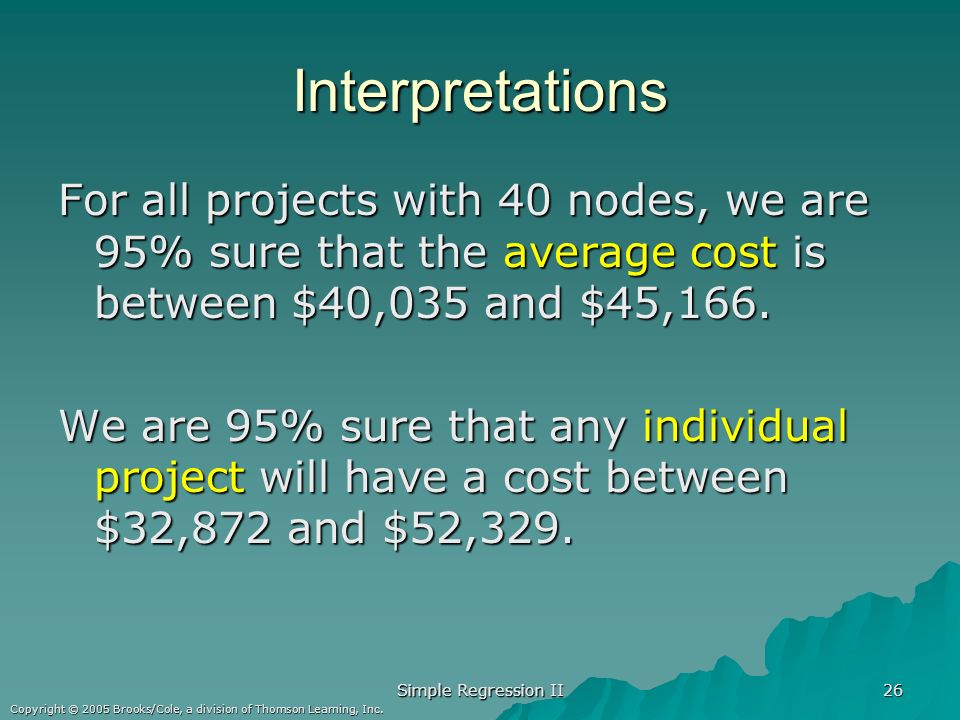 Interpretations

For all projects with 40 nodes, we are 95% sure that the average cost is between \$40,035 and \$45,166.

We are 95% sure that any individual project will have a cost between \$32,872 and \$52,329.

Simple Regression II

26

Copyright © 2005 Brooks/Cole, a division of Thomson Learning, Inc.